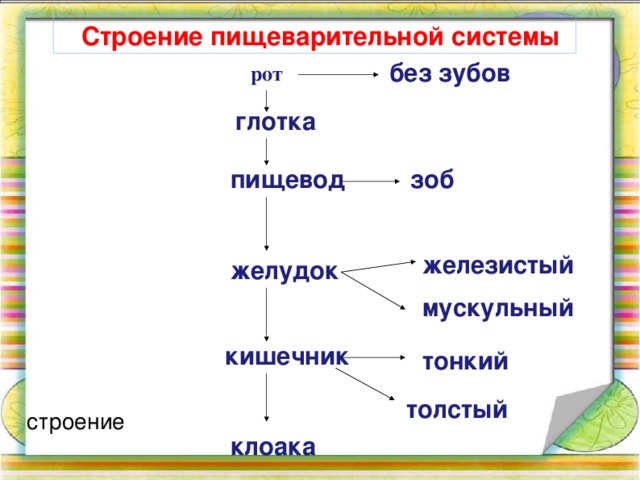 Строение пищеварительной системы

рот

без зубов

глотка

пищевод

зоб

желудок

железистый

мускульный

кишечник

тонкий

толстый

строение

клоака